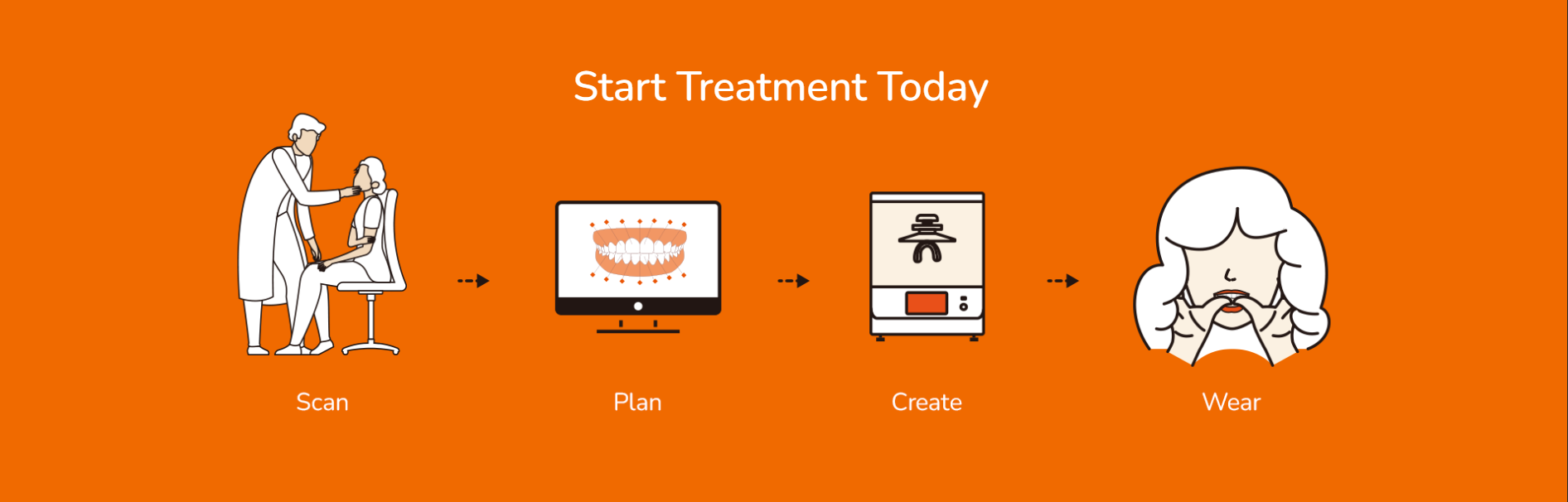 Start Treatment Today

Scan

Plan

Create

Wear